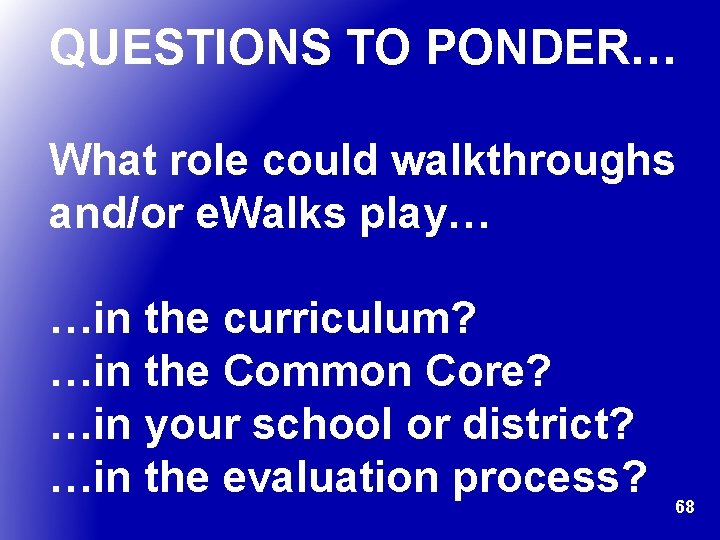 QUESTIONS TO PONDER…

What role could walkthroughs and/or eWalks play…

…in the curriculum?
…in the Common Core?
…in your school or district?
…in the evaluation process?

68